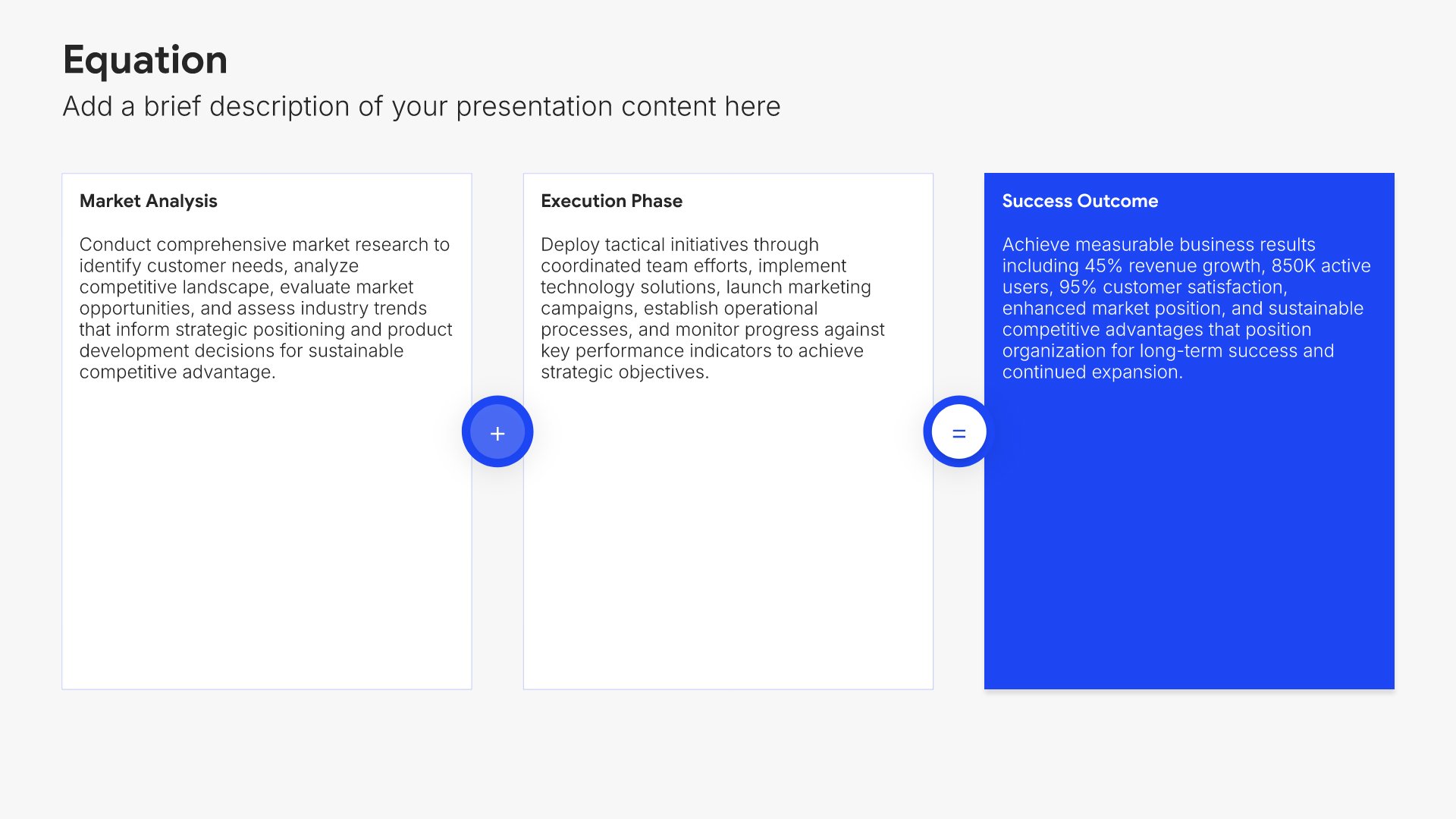 Equation
Add a brief description of your presentation content here

Market Analysis

Conduct comprehensive market research to identify customer needs, analyze competitive landscape, evaluate market opportunities, and assess industry trends that inform strategic positioning and product development decisions for sustainable competitive advantage.

+

Execution Phase

Deploy tactical initiatives through coordinated team efforts, implement technology solutions, launch marketing campaigns, establish operational processes, and monitor progress against key performance indicators to achieve strategic objectives.

=

Success Outcome

Achieve measurable business results including 45% revenue growth, 850K active users, 95% customer satisfaction, enhanced market position, and sustainable competitive advantages that position organization for long-term success and continued expansion.